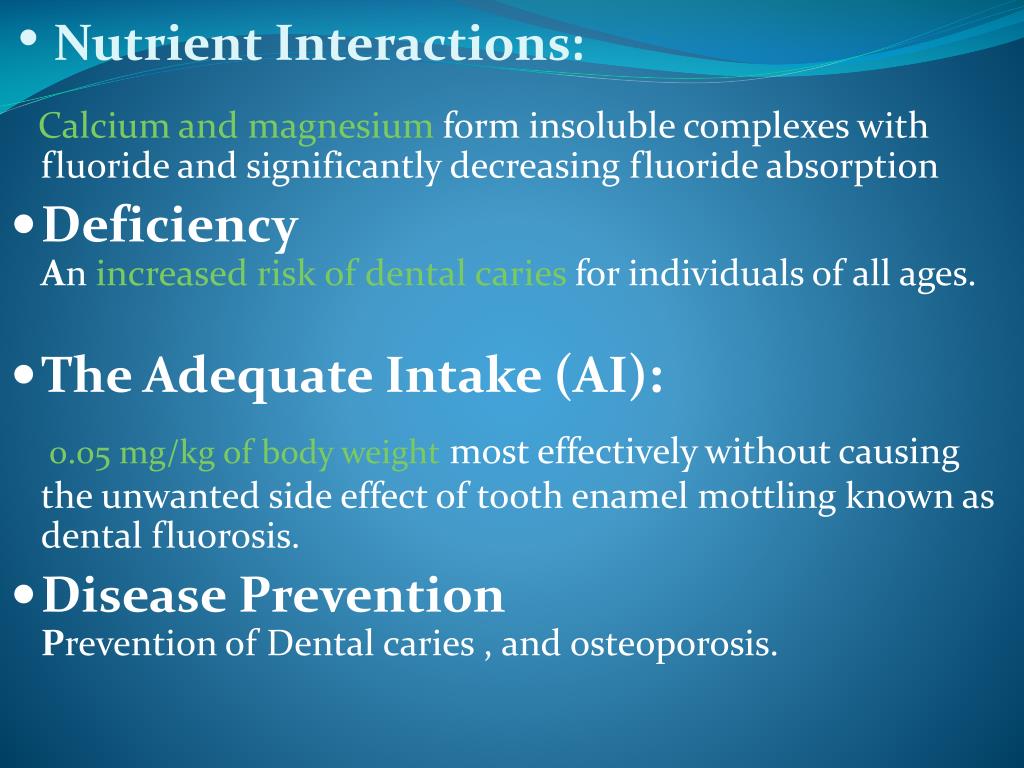 • Nutrient Interactions:

Calcium and magnesium form insoluble complexes with fluoride and significantly decreasing fluoride absorption

• Deficiency
An increased risk of dental caries for individuals of all ages.

• The Adequate Intake (AI):

0.05 mg/kg of body weight most effectively without causing the unwanted side effect of tooth enamel mottling known as dental fluorosis.

• Disease Prevention
Prevention of Dental caries , and osteoporosis.